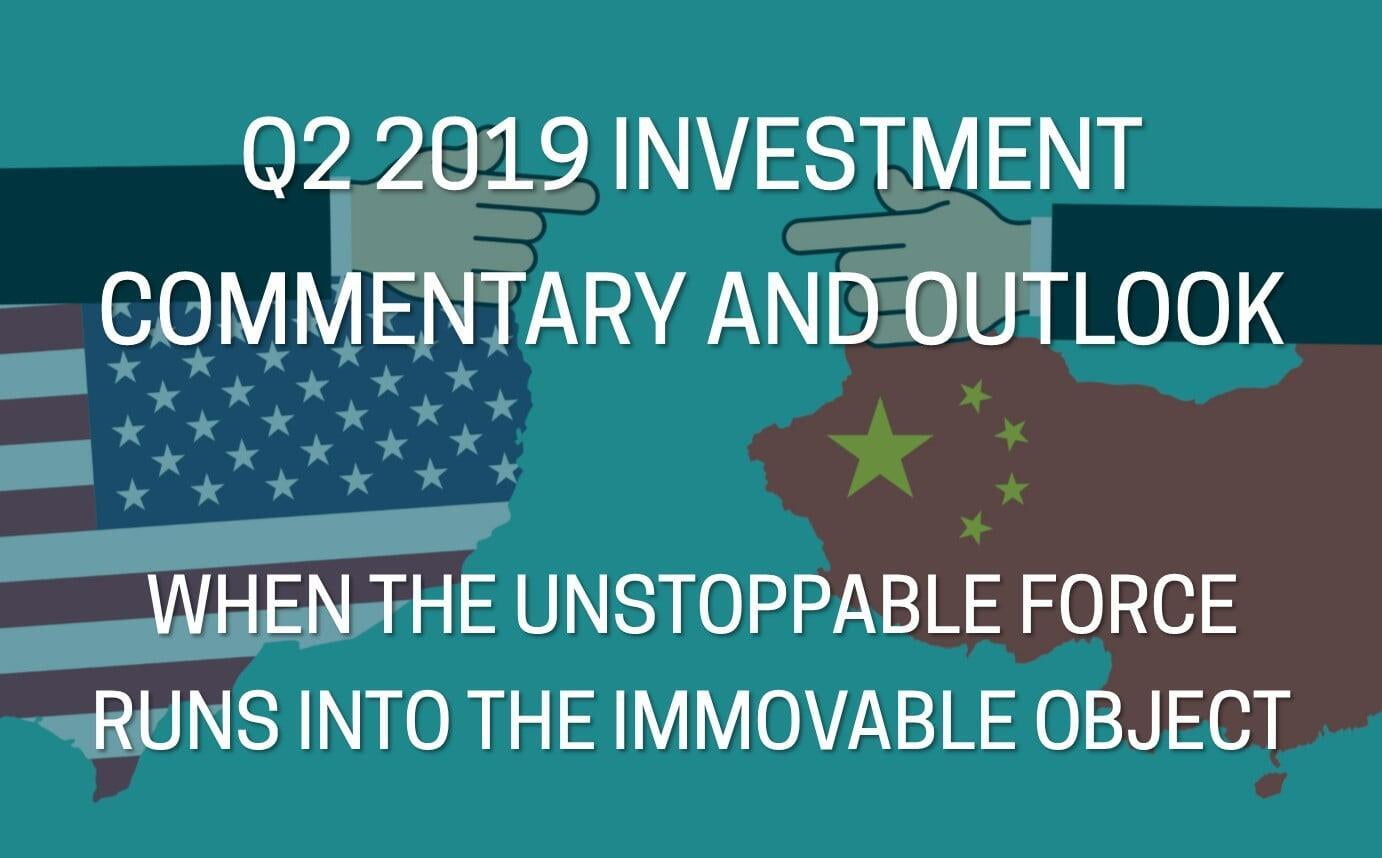 Q2 2019 INVESTMENT COMMENTARY AND OUTLOOK

WHEN THE UNSTOPPABLE FORCE RUNS INTO THE IMMOVABLE OBJECT